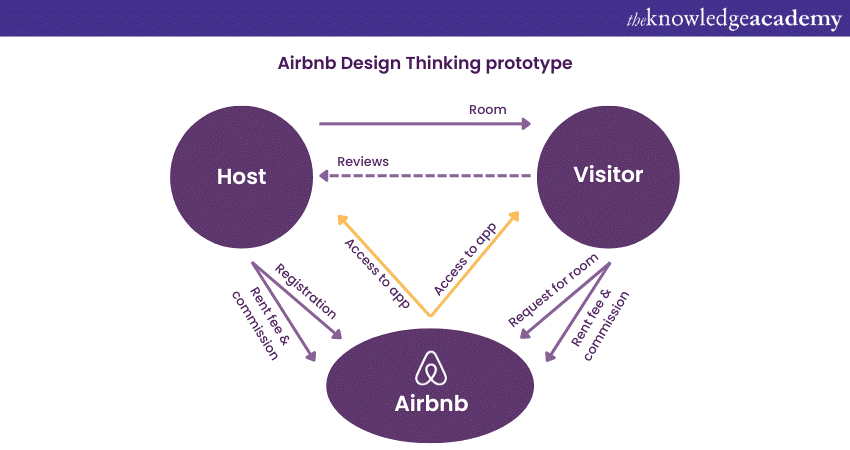 theknowledgeacademy

Airbnb Design Thinking prototype

Room

Reviews

Host

Visitor

Access to app

Access to app

Registration

Rent fee & commission

Request for room

Rent fee & commission

Airbnb